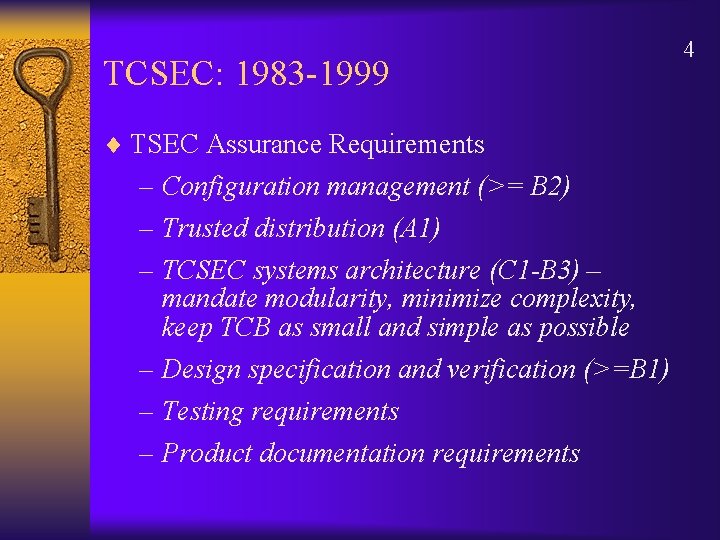 4

TCSEC: 1983-1999

♦ TSEC Assurance Requirements

– Configuration management (>= B2)

– Trusted distribution (A1)

– TCSEC systems architecture (C1-B3) – mandate modularity, minimize complexity, keep TCB as small and simple as possible

– Design specification and verification (>=B1)

– Testing requirements

– Product documentation requirements